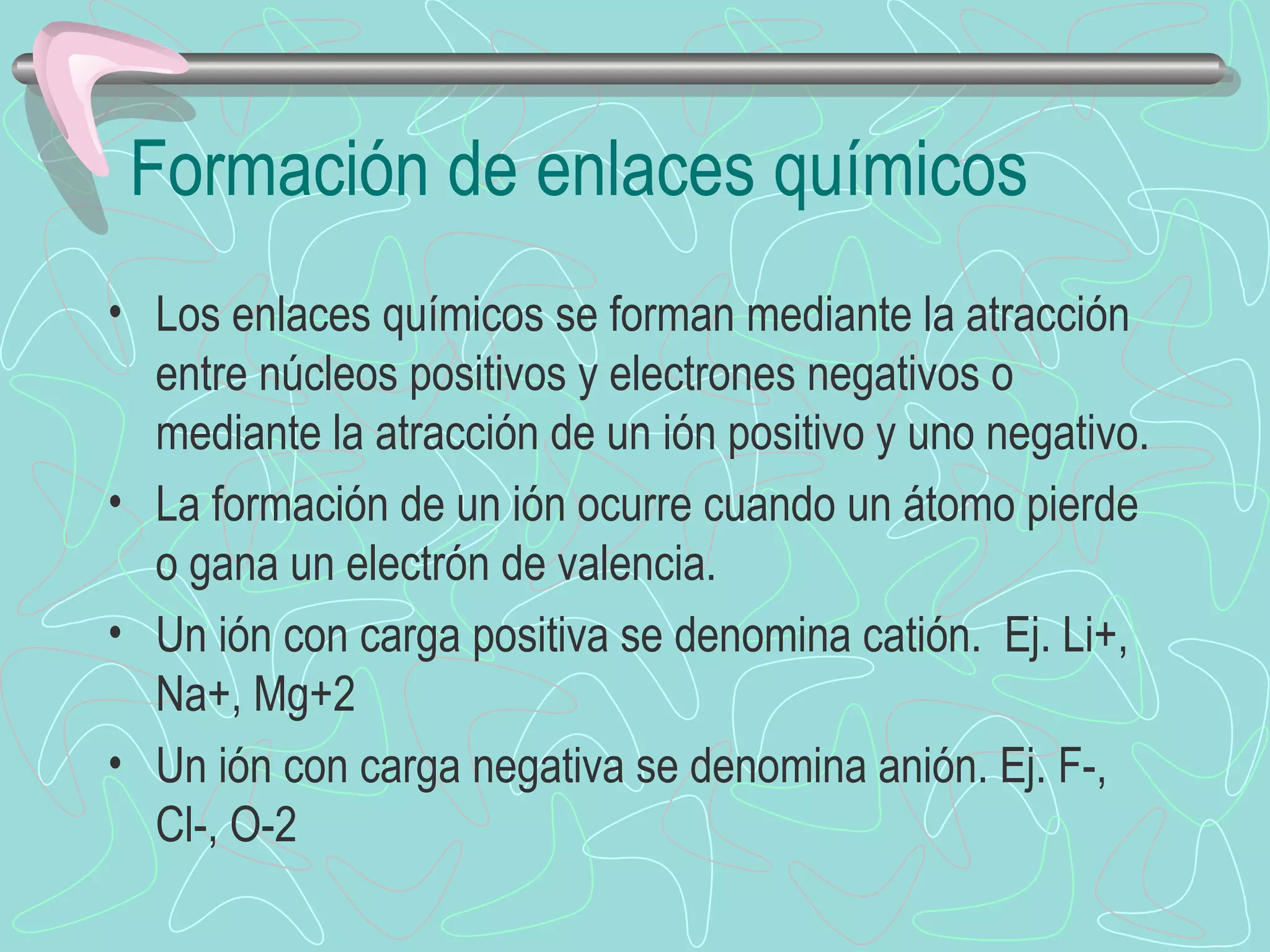 Formación de enlaces químicos

• Los enlaces químicos se forman mediante la atracción entre núcleos positivos y electrones negativos o mediante la atracción de un ión positivo y uno negativo.
• La formación de un ión ocurre cuando un átomo pierde o gana un electrón de valencia.
• Un ión con carga positiva se denomina catión. Ej. Li+, Na+, Mg+2
• Un ión con carga negativa se denomina anión. Ej. F-, Cl-, O-2